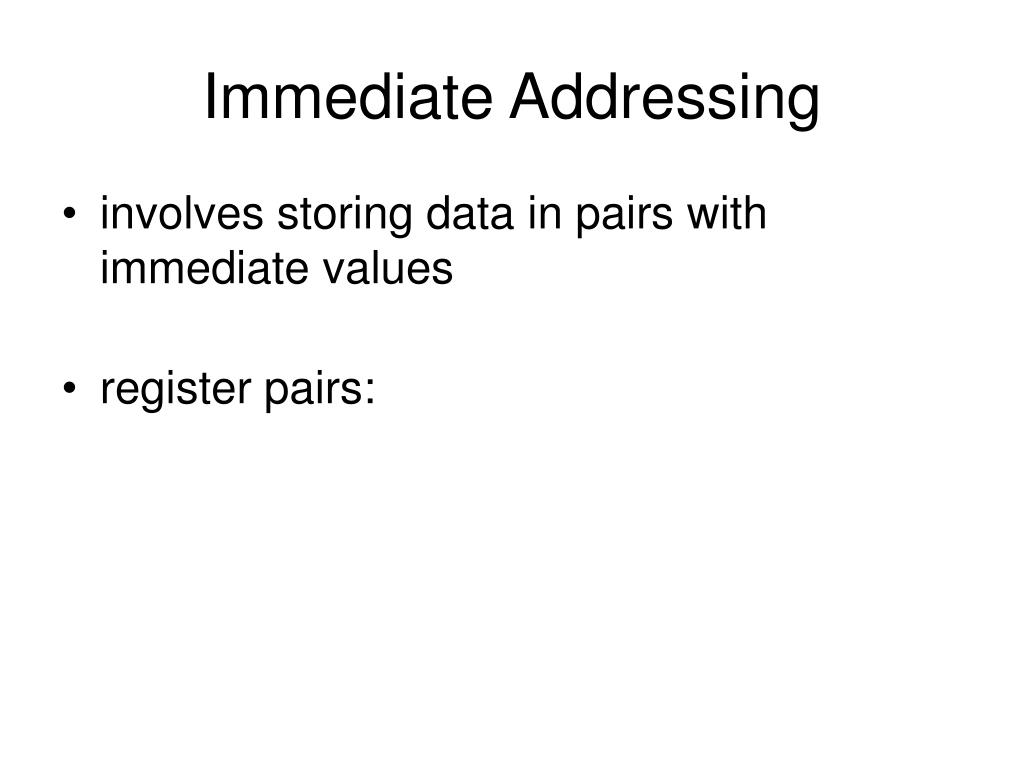 Immediate Addressing

• involves storing data in pairs with immediate values

• register pairs: